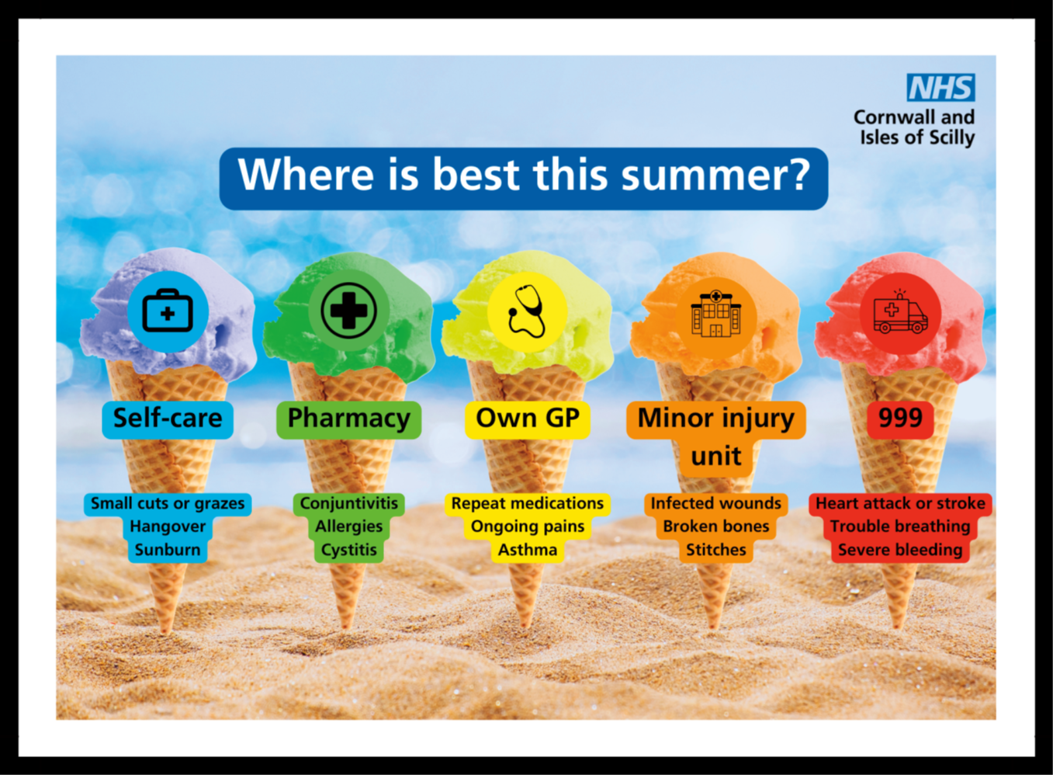 NHS
Cornwall and
Isles of Scilly

Where is best this summer?

Self-care

Small cuts or grazes
Hangover
Sunburn

Pharmacy

Conjuntivitis
Allergies
Cystitis

Own GP

Repeat medications
Ongoing pains
Asthma

Minor injury unit

Infected wounds
Broken bones
Stitches

999

Heart attack or stroke
Trouble breathing
Severe bleeding